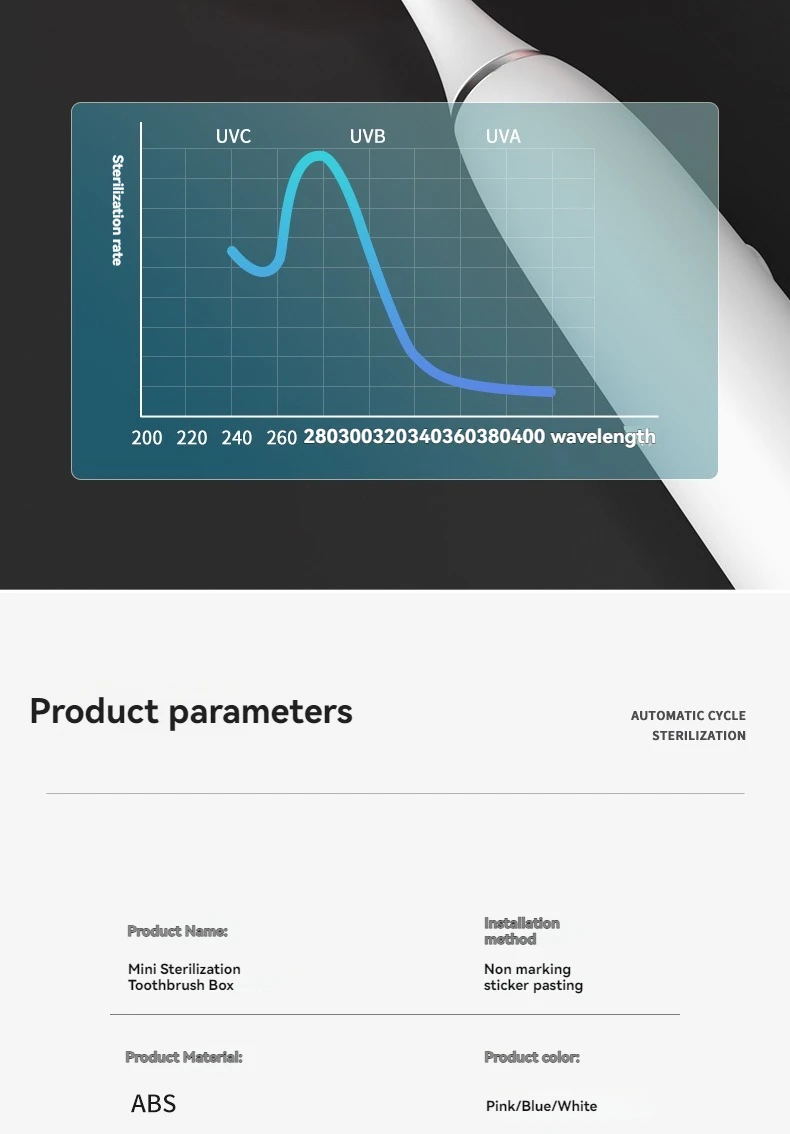 UVC UVB UVA

Sterilization rate

200 220 240 260 280300320340360380400 wavelength

Product parameters

AUTOMATIC CYCLE STERILIZATION

Product Name:

Mini Sterilization Toothbrush Box

Installation method

Non marking sticker pasting

Product Material:

ABS

Product color:

Pink/Blue/White